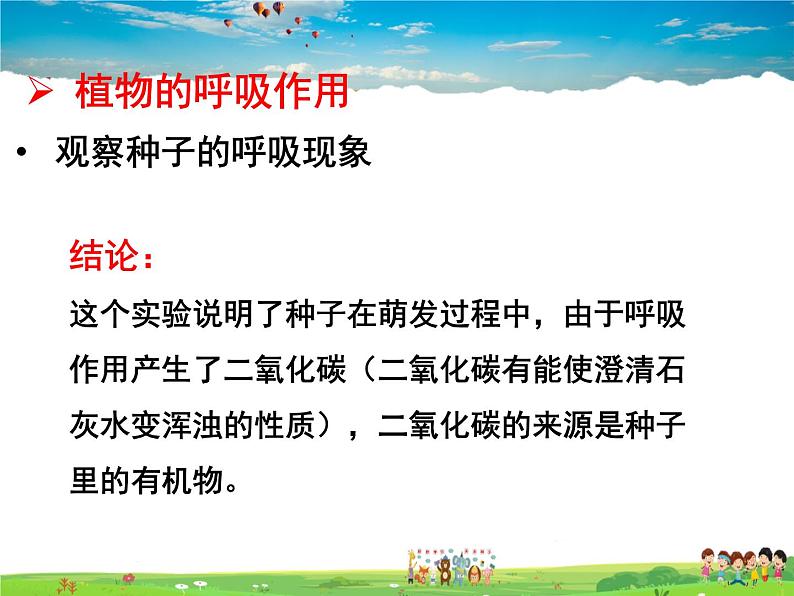 ➢ 植物的呼吸作用

• 观察种子的呼吸现象

结论：

这个实验说明了种子在萌发过程中，由于呼吸作用产生了二氧化碳（二氧化碳有能使澄清石灰水变浑浊的性质），二氧化碳的来源是种子里的有机物。